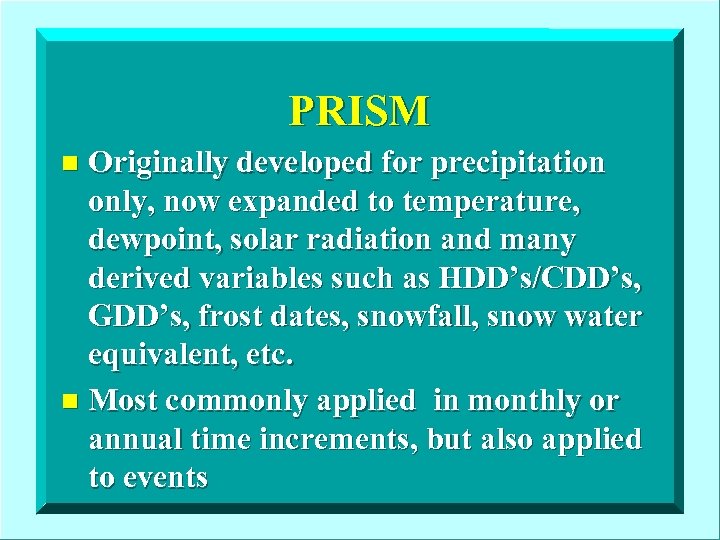 PRISM

■ Originally developed for precipitation only, now expanded to temperature, dewpoint, solar radiation and many derived variables such as HDD's/CDD's, GDD's, frost dates, snowfall, snow water equivalent, etc.

■ Most commonly applied in monthly or annual time increments, but also applied to events